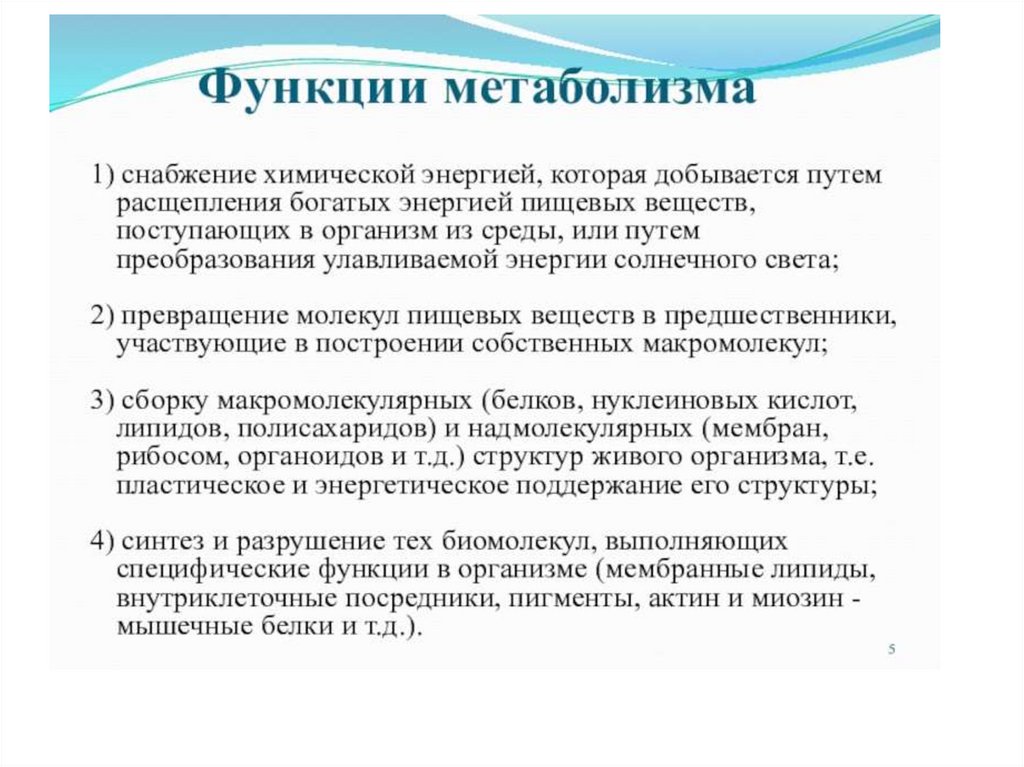 Функции метаболизма

1) снабжение химической энергией, которая добывается путем расщепления богатых энергией пищевых веществ, поступающих в организм из среды, или путем преобразования улавливаемой энергии солнечного света;

2) превращение молекул пищевых веществ в предшественники, участвующие в построении собственных макромолекул;

3) сборку макромолекулярных (белков, нуклеиновых кислот, липидов, полисахаридов) и надмолекулярных (мембран, рибосом, органоидов и т.д.) структур живого организма, т.е. пластическое и энергетическое поддержание его структуры;

4) синтез и разрушение тех биомолекул, выполняющих специфические функции в организме (мембранные липиды, внутриклеточные посредники, пигменты, актин и миозин - мышечные белки и т.д.).

5